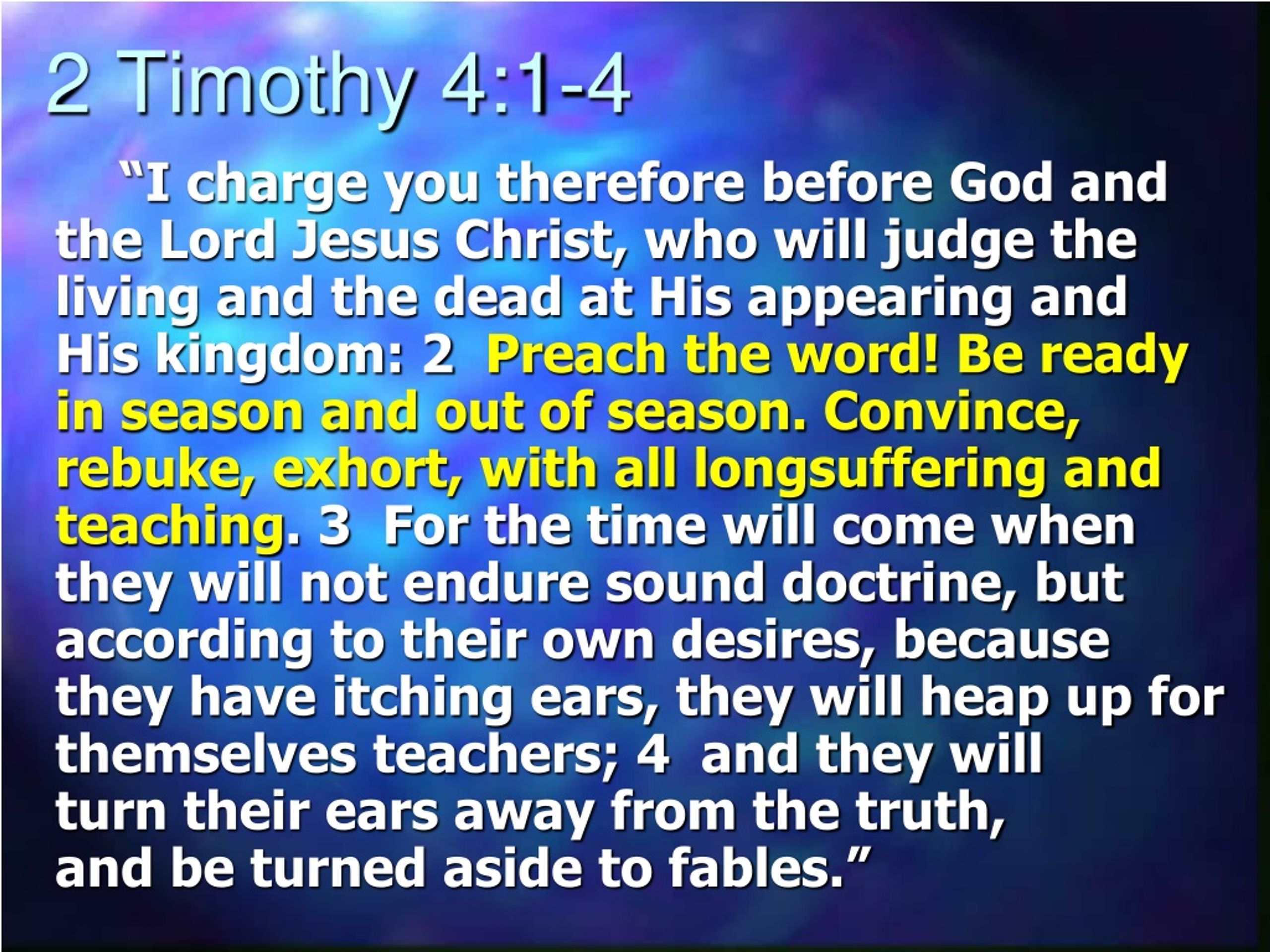 2 Timothy 4:1-4

“I charge you therefore before God and the Lord Jesus Christ, who will judge the living and the dead at His appearing and His kingdom: 2 Preach the word! Be ready in season and out of season. Convince, rebuke, exhort, with all longsuffering and teaching. 3 For the time will come when they will not endure sound doctrine, but according to their own desires, because they have itching ears, they will heap up for themselves teachers; 4 and they will turn their ears away from the truth, and be turned aside to fables.”